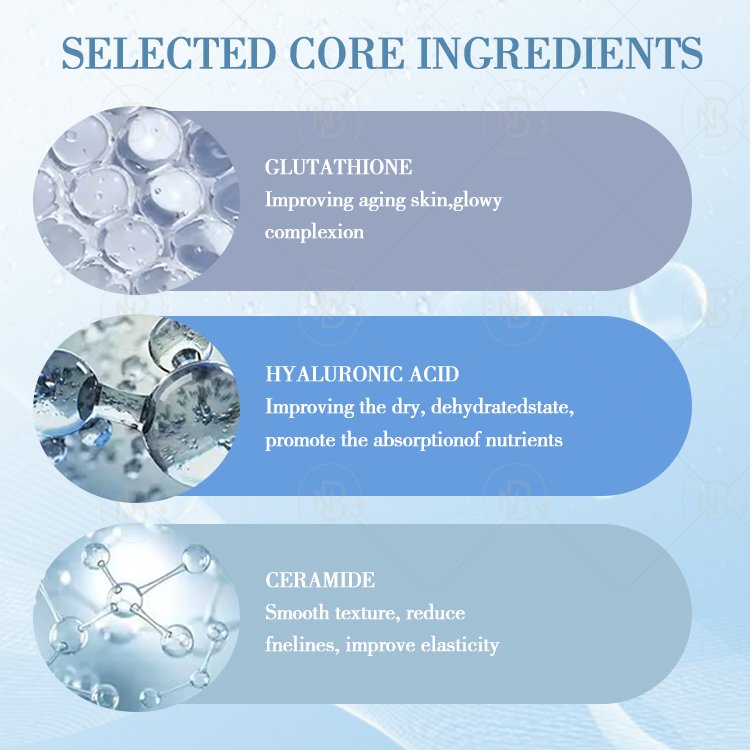 SELECTED CORE INGREDIENTS

GLUTATHIONE
Improving aging skin,glowy complexion

HYALURONIC ACID
Improving the dry, dehydratedstate, promote the absorptionof nutrients

CERAMIDE
Smooth texture, reduce fnelines, improve elasticity